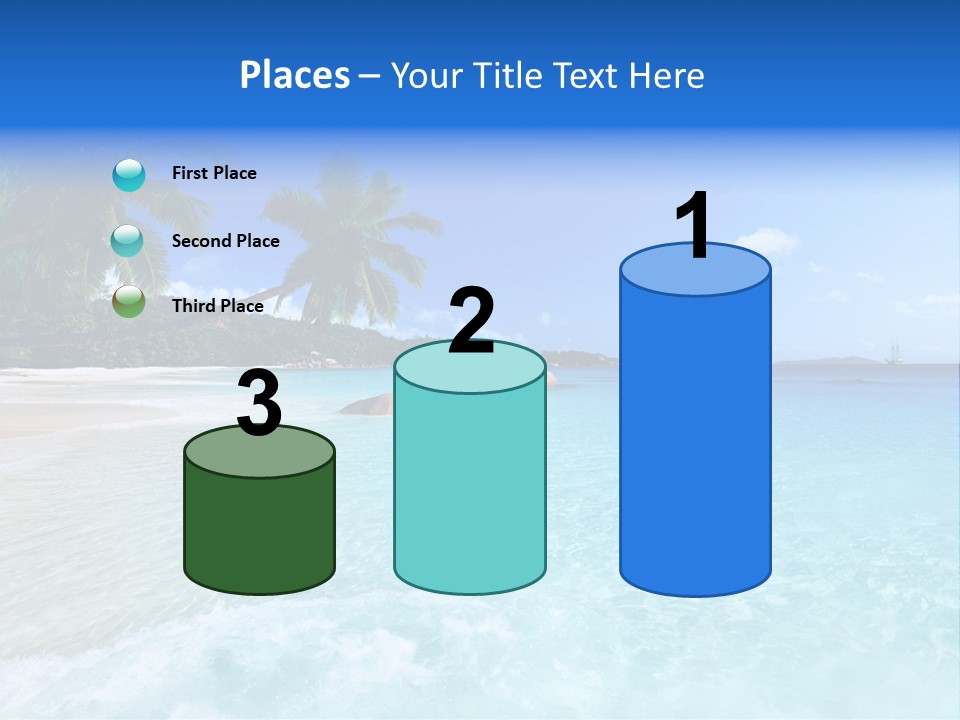 Places – Your Title Text Here

First Place

Second Place

Third Place

3

2

1